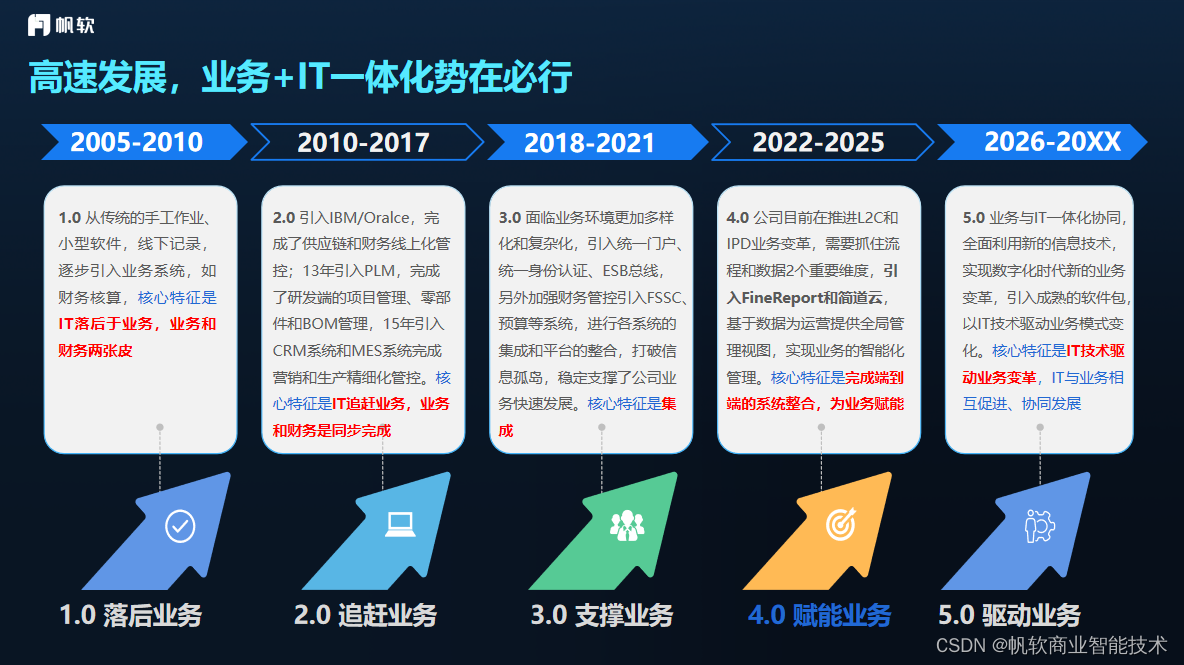 帆软

高速发展，业务+IT一体化势在必行

2005-2010

2010-2017

2018-2021

2022-2025

2026-20XX

1.0 从传统的手工作业、小型软件，线下记录，逐步引入业务系统，如财务核算，核心特征是IT落后于业务，业务和财务两张皮

2.0 引入IBM/Oralce，完成了供应链和财务线上化管控；13年引入PLM，完成了研发端的项目管理、零部件和BOM管理，15年引入CRM系统和MES系统完成营销和生产精细化管控。核心特征是IT追赶业务，业务和财务是同步完成

3.0 面临业务环境更加多样化和复杂化，引入统一门户、统一身份认证、ESB总线，另外加强财务管控引入FSSC、预算等系统，进行各系统的集成和平台的整合，打破信息孤岛，稳定支撑了公司业务快速发展。核心特征是集成

4.0 公司目前在推进L2C和IPD业务变革，需要抓住流程和数据2个重要维度，引入FineReport和简道云，基于数据为运营提供全局管理视图，实现业务的智能化管理。核心特征是完成端到端的系统整合，为业务赋能

5.0 业务与IT一体化协同，全面利用新的信息技术，实现数字化时代新的业务变革，引入成熟的软件包，以IT技术驱动业务模式变化。核心特征是IT技术驱动业务变革，IT与业务相互促进、协同发展

1.0 落后业务

2.0 追赶业务

3.0 支撑业务

4.0 赋能业务

5.0 驱动业务

CSDN @帆软商业智能技术